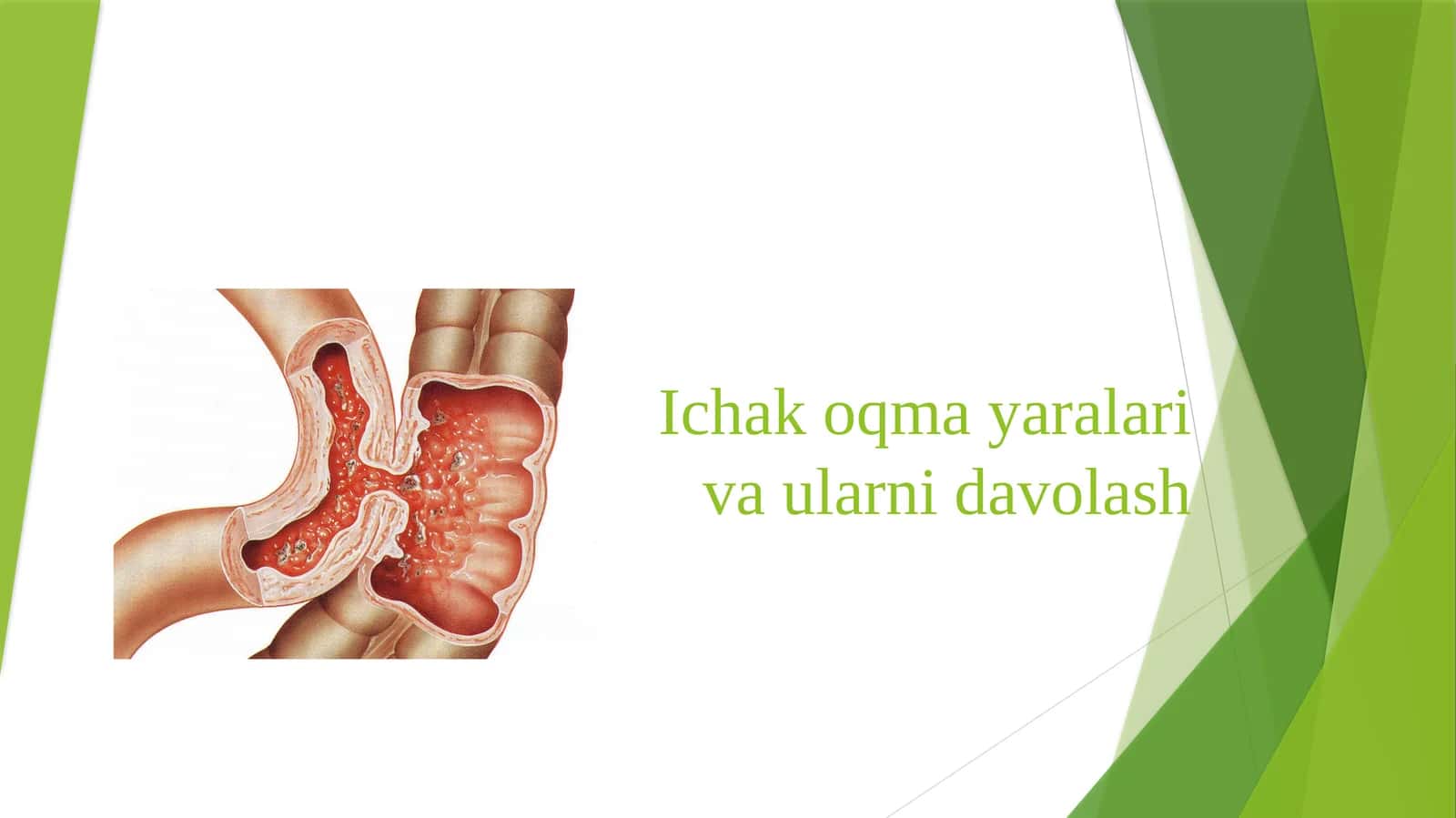 Ichak oqma yaralari va ularni davolash